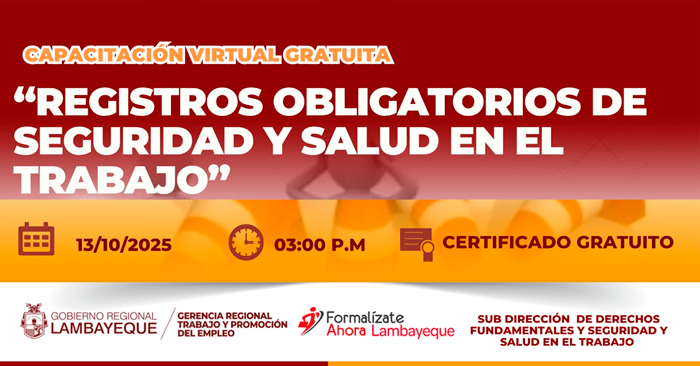 CAPACITACIÓN VIRTUAL GRATUITA

“REGISTROS OBLIGATORIOS DE SEGURIDAD Y SALUD EN EL TRABAJO”

13/10/2025

03:00 P.M

CERTIFICADO GRATUITO

GOBIERNO REGIONAL LAMBAYEQUE

GERENCIA REGIONAL TRABAJO Y PROMOCIÓN DEL EMPLEO

Formalízate Ahora Lambayeque

SUB DIRECCIÓN DE DERECHOS FUNDAMENTALES Y SEGURIDAD Y SALUD EN EL TRABAJO